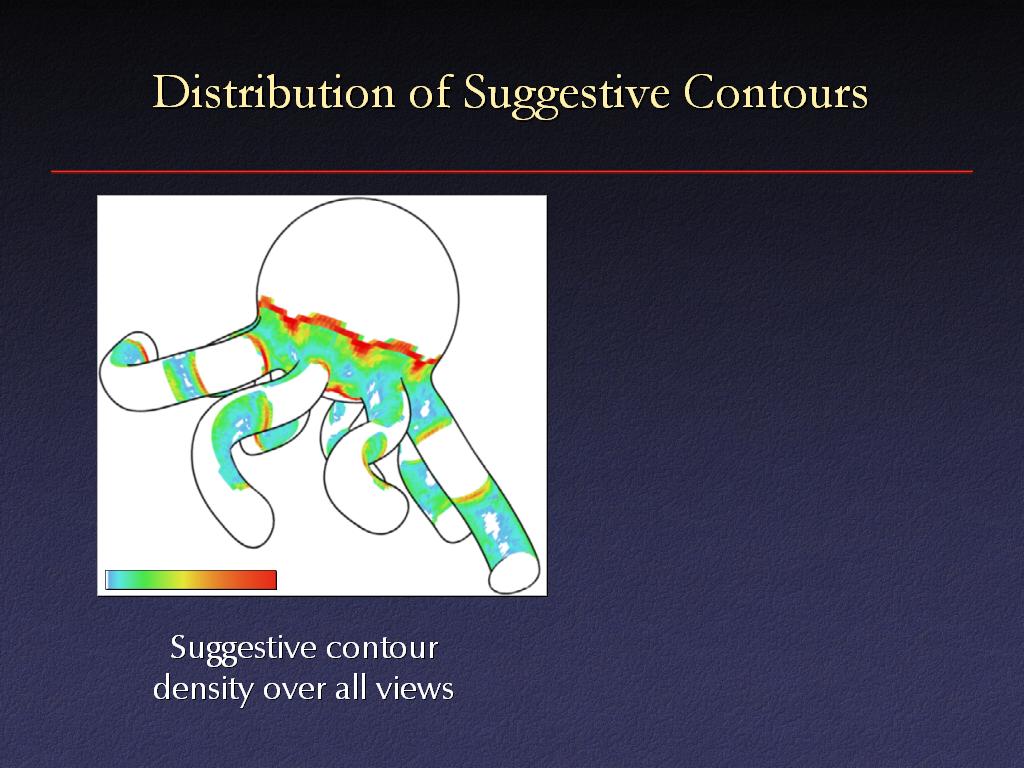 Distribution of Suggestive Contours

Suggestive contour density over all views